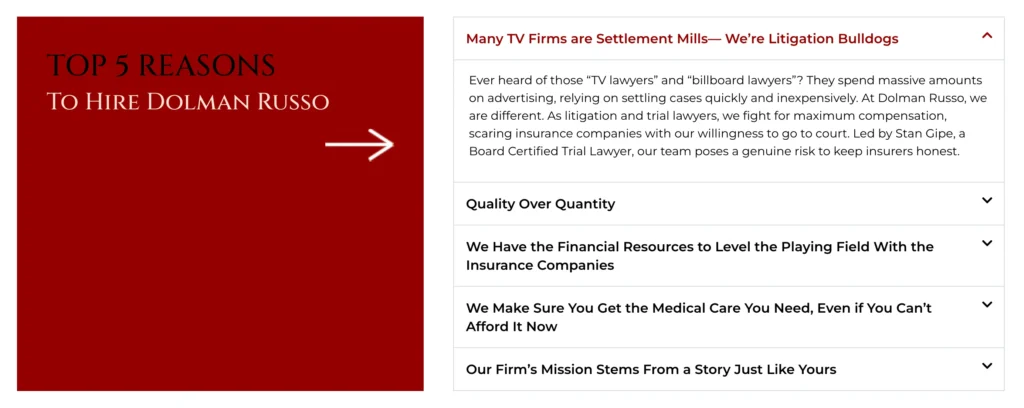 TOP 5 REASONS
TO HIRE DOLMAN RUSSO

Many TV Firms are Settlement Mills— We're Litigation Bulldogs

Ever heard of those "TV lawyers" and "billboard lawyers"? They spend massive amounts on advertising, relying on settling cases quickly and inexpensively. At Dolman Russo, we are different. As litigation and trial lawyers, we fight for maximum compensation, scaring insurance companies with our willingness to go to court. Led by Stan Gipe, a Board Certified Trial Lawyer, our team poses a genuine risk to keep insurers honest.

Quality Over Quantity

We Have the Financial Resources to Level the Playing Field With the Insurance Companies

We Make Sure You Get the Medical Care You Need, Even if You Can't Afford It Now

Our Firm's Mission Stems From a Story Just Like Yours